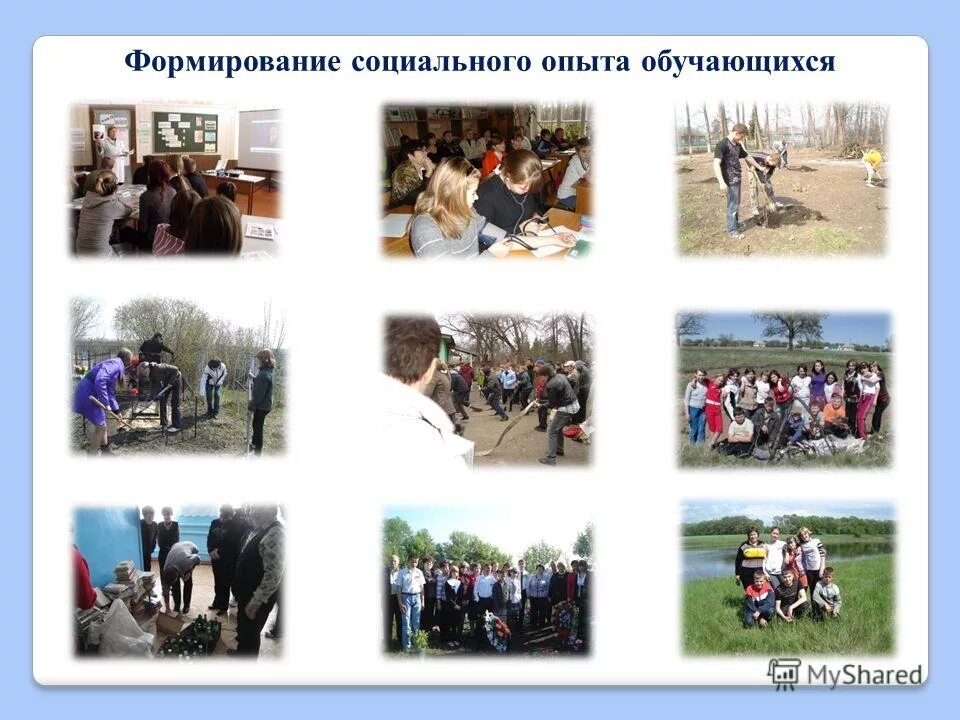 Формирование социального опыта обучающихся

MyShared